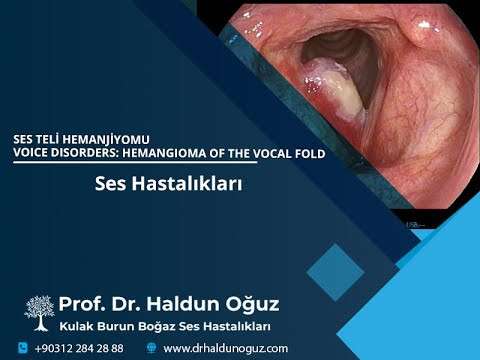 SES TELİ HEMANJİYOMU
VOICE DISORDERS: HEMANGIOMA OF THE VOCAL FOLD

Ses Hastalıkları

Prof. Dr. Haldun Oğuz
Kulak Burun Boğaz Ses Hastalıkları

+90312 284 28 88 www.drhaldunoguz.com